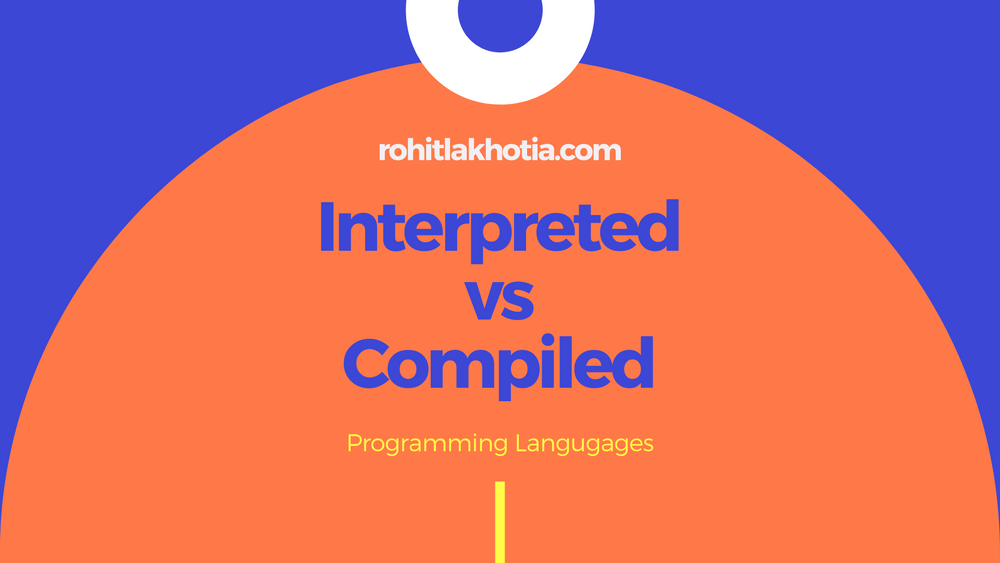 rohitlakhotia.com

Interpreted vs Compiled

Programming Langugages